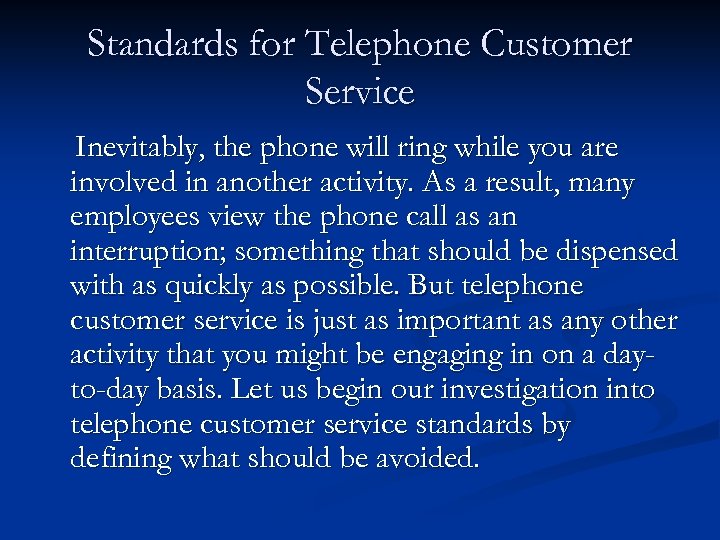 Standards for Telephone Customer Service

Inevitably, the phone will ring while you are involved in another activity. As a result, many employees view the phone call as an interruption; something that should be dispensed with as quickly as possible. But telephone customer service is just as important as any other activity that you might be engaging in on a day-to-day basis. Let us begin our investigation into telephone customer service standards by defining what should be avoided.